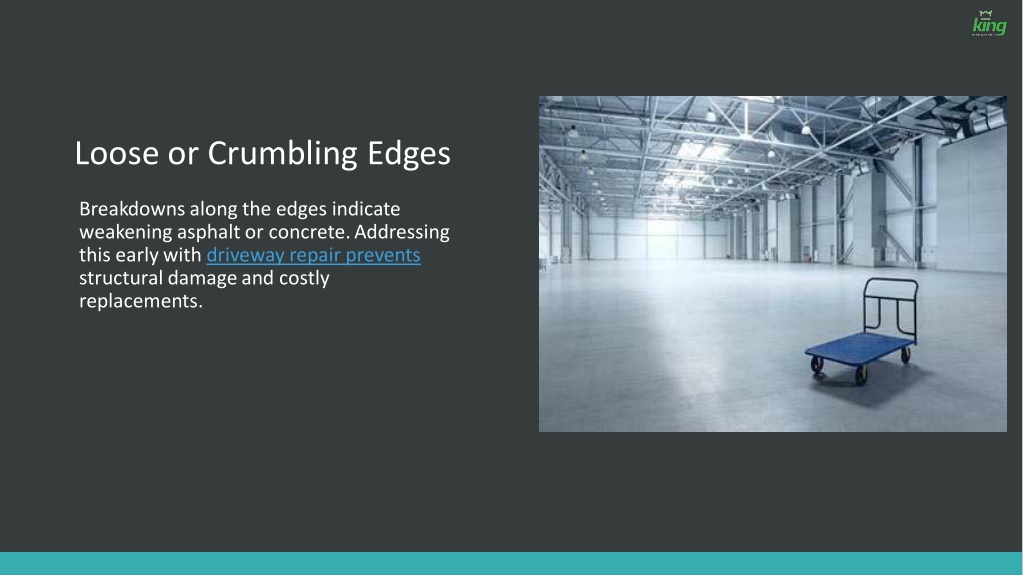 king

Loose or Crumbling Edges

Breakdowns along the edges indicate weakening asphalt or concrete. Addressing this early with driveway repair prevents structural damage and costly replacements.